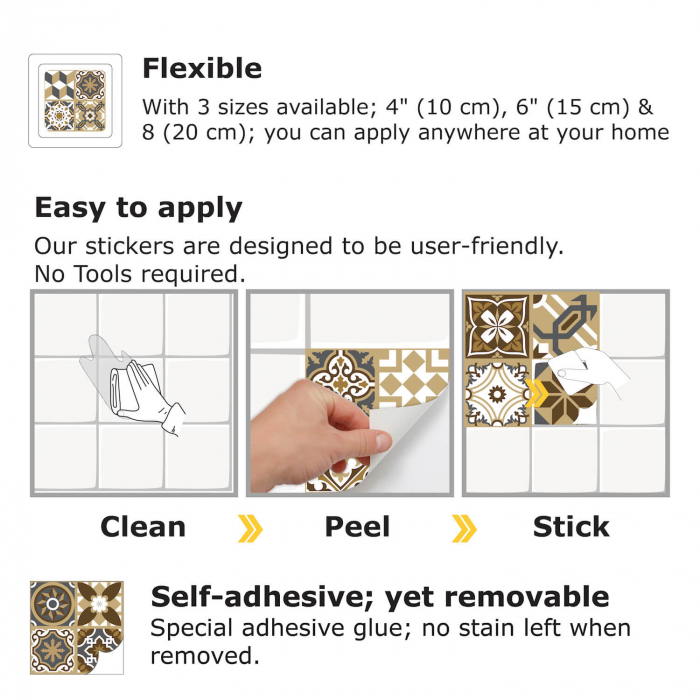 Flexible
With 3 sizes available; 4" (10 cm), 6" (15 cm) & 8 (20 cm); you can apply anywhere at your home

Easy to apply
Our stickers are designed to be user-friendly.
No Tools required.

Clean Peel Stick

Self-adhesive; yet removable
Special adhesive glue; no stain left when removed.